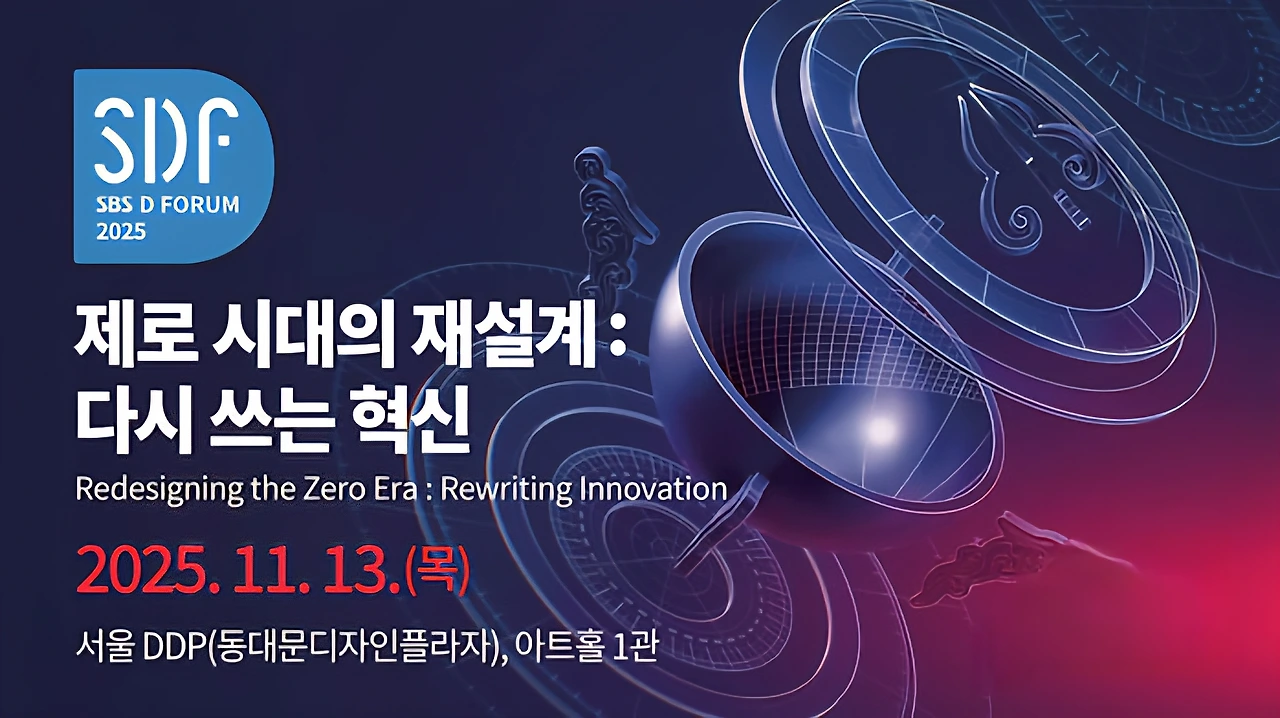 SDF
SBS D FORUM
2025

제로 시대의 재설계 :
다시 쓰는 혁신

Redesigning the Zero Era : Rewriting Innovation

2025. 11. 13.(목)

서울 DDP(동대문디자인플라자), 아트홀 1관